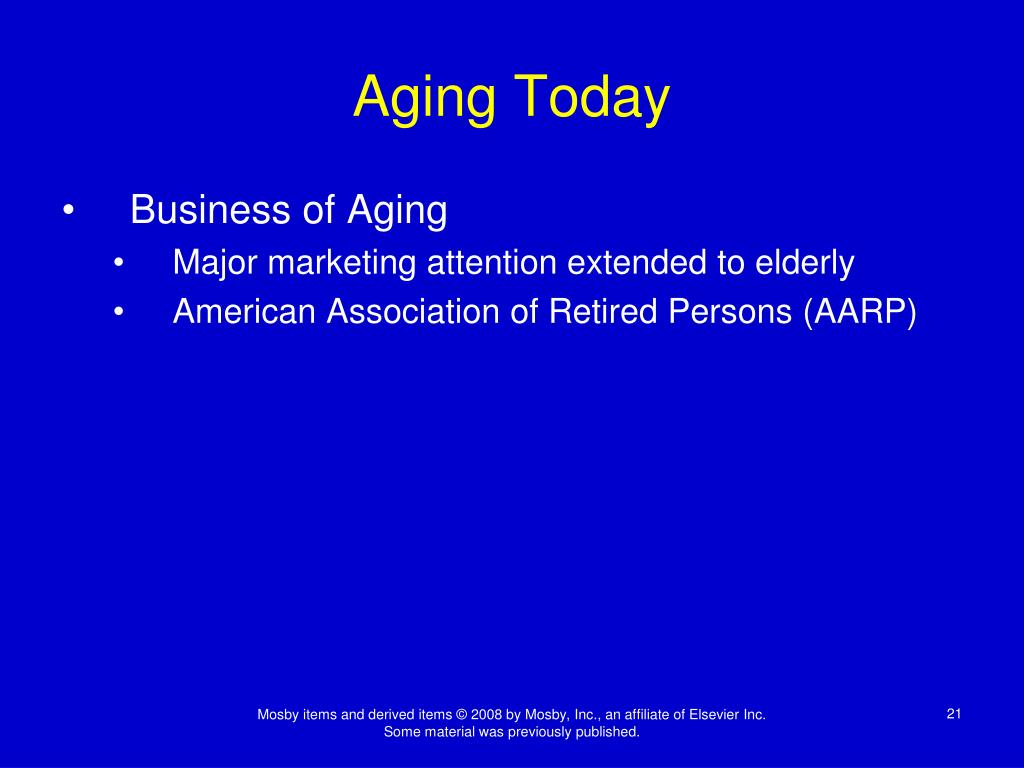 Aging Today

• Business of Aging
 • Major marketing attention extended to elderly
 • American Association of Retired Persons (AARP)

Mosby items and derived items © 2008 by Mosby, Inc., an affiliate of Elsevier Inc.
Some material was previously published.

21